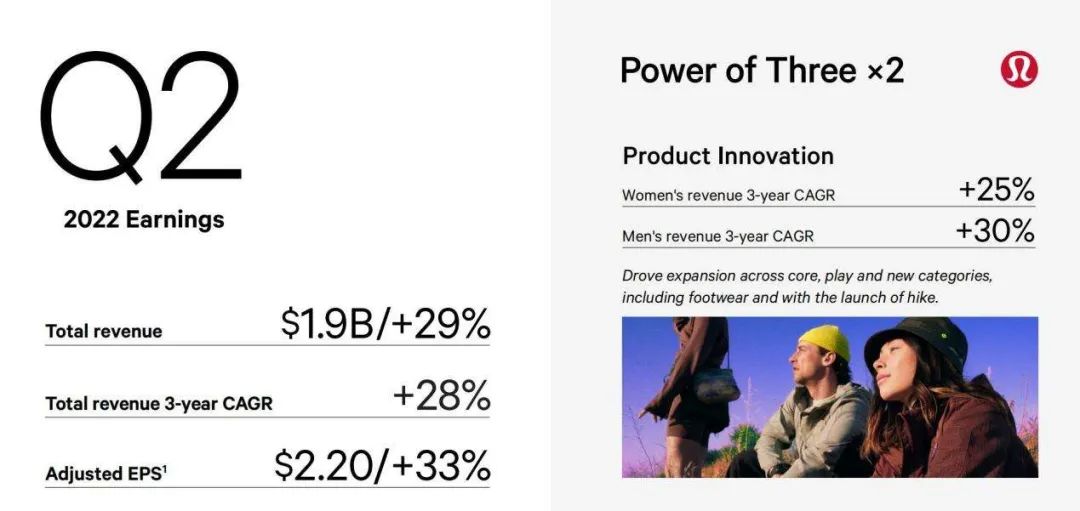 Q2

2022 Earnings

Total revenue $1.9B/+29%

Total revenue 3-year CAGR +28%

Adjusted EPS$^1$ $2.20/+33%

Power of Three ×2

Product Innovation

Women's revenue 3-year CAGR +25%

Men's revenue 3-year CAGR +30%

Drove expansion across core, play and new categories, including footwear and with the launch of hike.